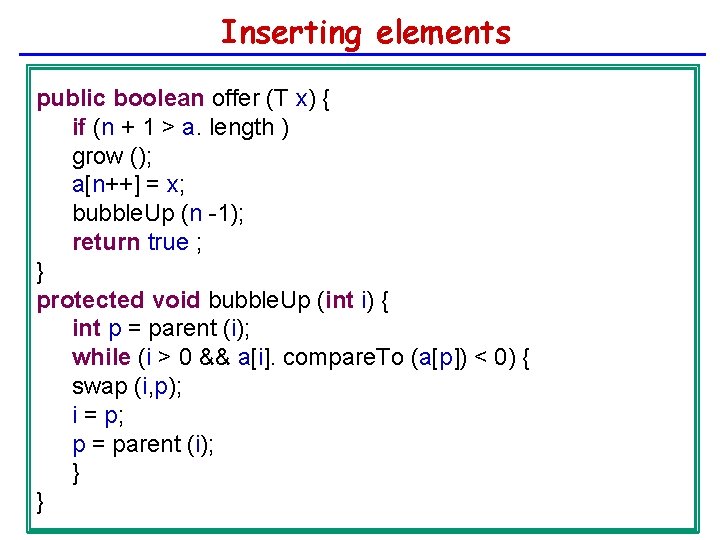 Inserting elements

public boolean offer (T x) {
    if (n + 1 > a. length )
    grow ();
    a[n++] = x;
    bubbleUp (n -1);
    return true ;
}
protected void bubbleUp (int i) {
    int p = parent (i);
    while (i > 0 && a[i]. compareTo (a[p]) < 0) {
    swap (i,p);
    i = p;
    p = parent (i);
    }
}